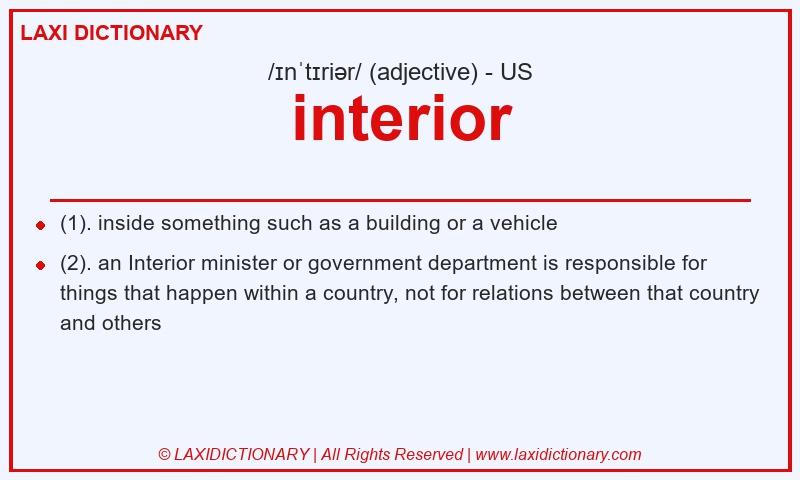 LAXI DICTIONARY

/ɪnˈtɪriər/ (adjective) - US

interior

- (1). inside something such as a building or a vehicle
- (2). an Interior minister or government department is responsible for things that happen within a country, not for relations between that country and others

© LAXIDICTIONARY | All Rights Reserved | www.laxidictionary.com